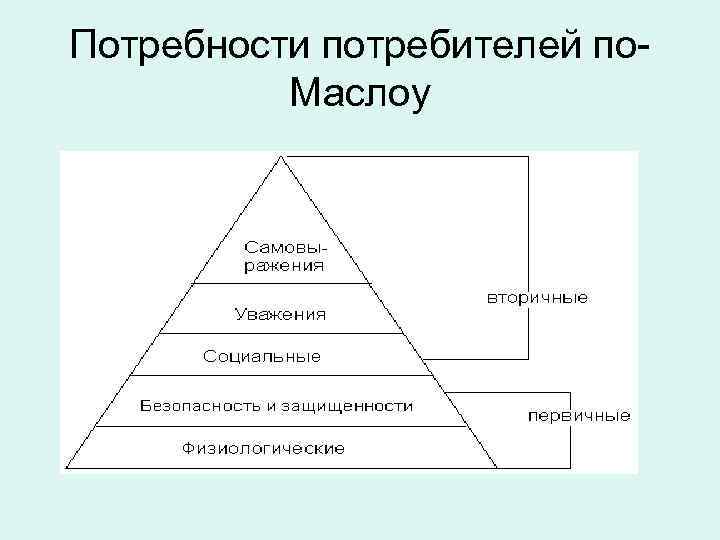 Потребности потребителей по-Маслоу

Самовыражения

Уважения

Социальные

Безопасность и защищенности

Физиологические

вторичные

первичные